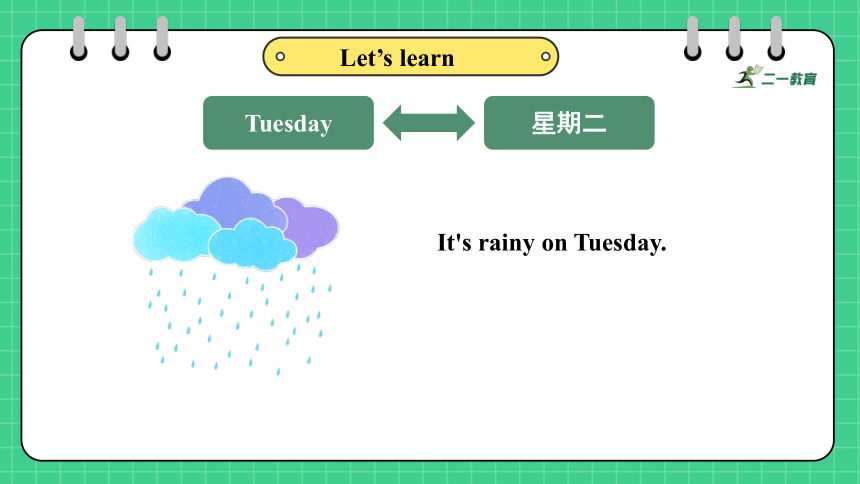 Let’s learn

二一教育

Tuesday

星期二

It's rainy on Tuesday.